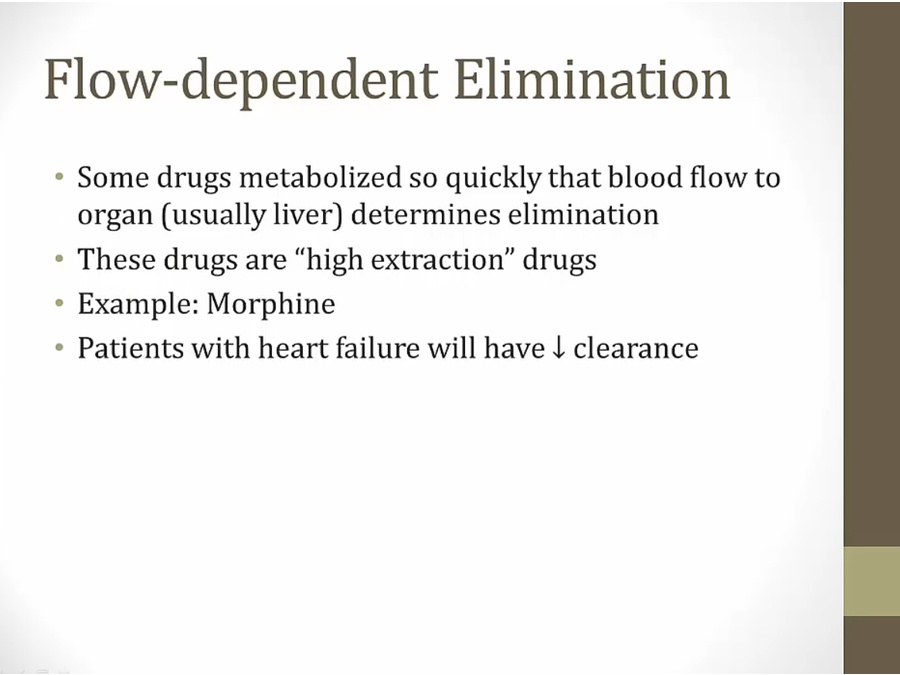 Flow-dependent Elimination

• Some drugs metabolized so quickly that blood flow to organ (usually liver) determines elimination
• These drugs are “high extraction” drugs
• Example: Morphine
• Patients with heart failure will have ↓ clearance